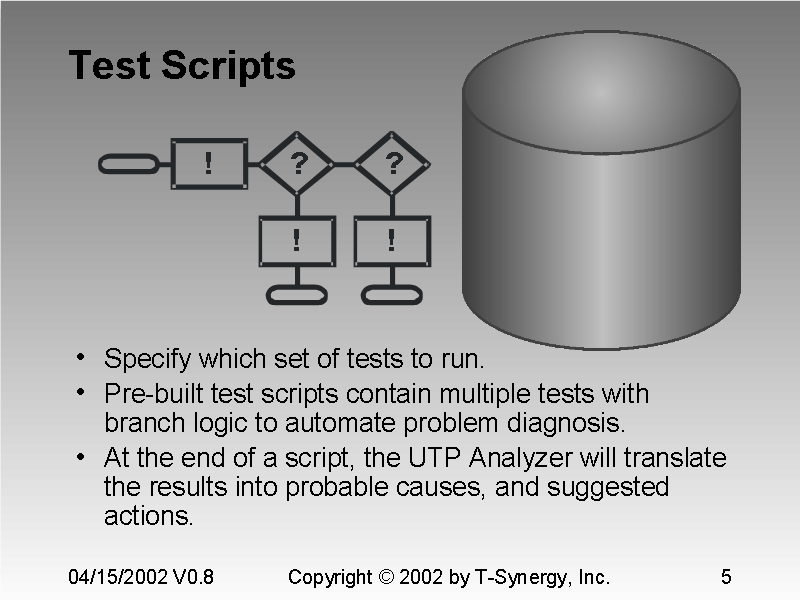 Test Scripts

!
?
?
!
!

• Specify which set of tests to run.
• Pre-built test scripts contain multiple tests with branch logic to automate problem diagnosis.
• At the end of a script, the UTP Analyzer will translate the results into probable causes, and suggested actions.

04/15/2002 V0.8 Copyright © 2002 by T-Synergy, Inc. 5